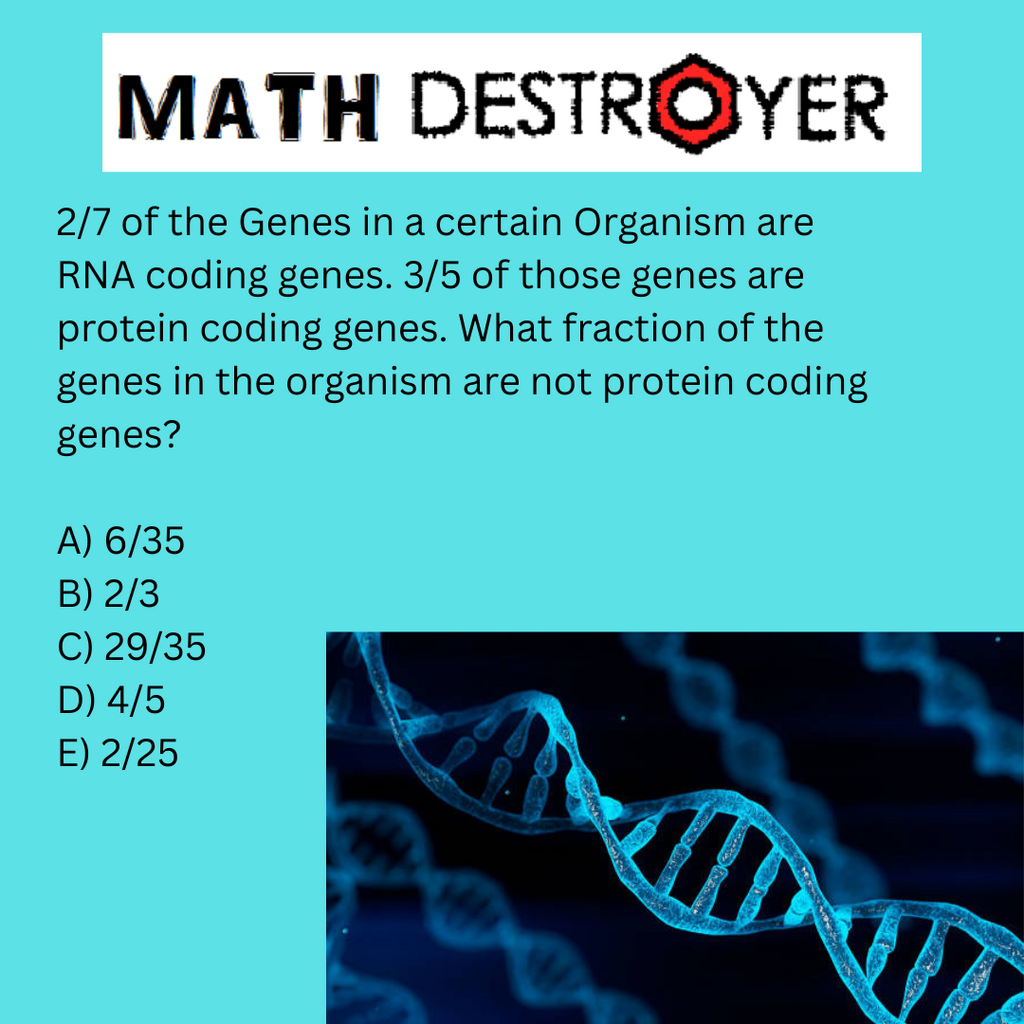 MATH DESTROYER

2/7 of the Genes in a certain Organism are RNA coding genes. 3/5 of those genes are protein coding genes. What fraction of the genes in the organism are not protein coding genes?

A) 6/35
B) 2/3
C) 29/35
D) 4/5
E) 2/25